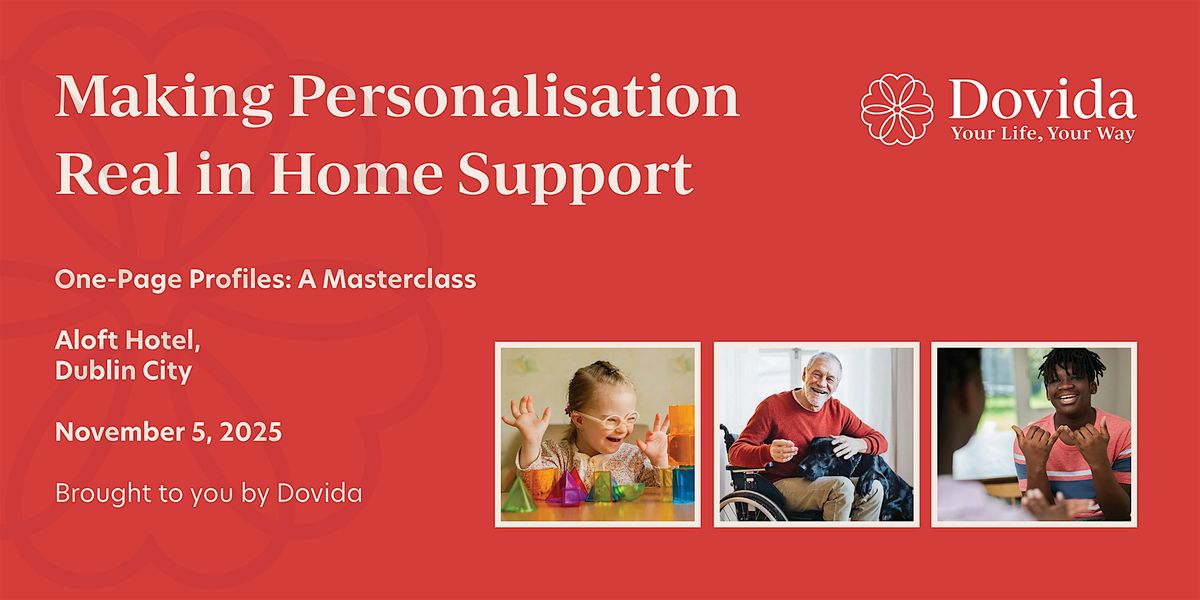 Making Personalisation Real in Home Support

Dovida
Your Life, Your Way

One-Page Profiles: A Masterclass

Aloft Hotel,
Dublin City

November 5, 2025

Brought to you by Dovida